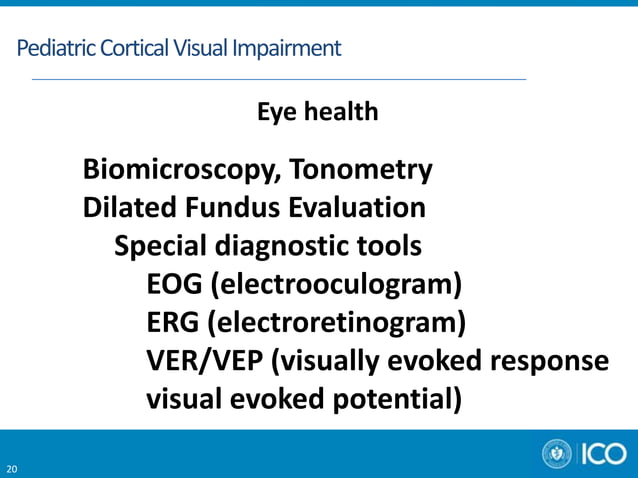 Pediatric Cortical Visual Impairment

Eye health

Biomicroscopy, Tonometry
Dilated Fundus Evaluation
Special diagnostic tools
EOG (electrooculogram)
ERG (electroretinogram)
VER/VEP (visually evoked response visual evoked potential)

20

ICO